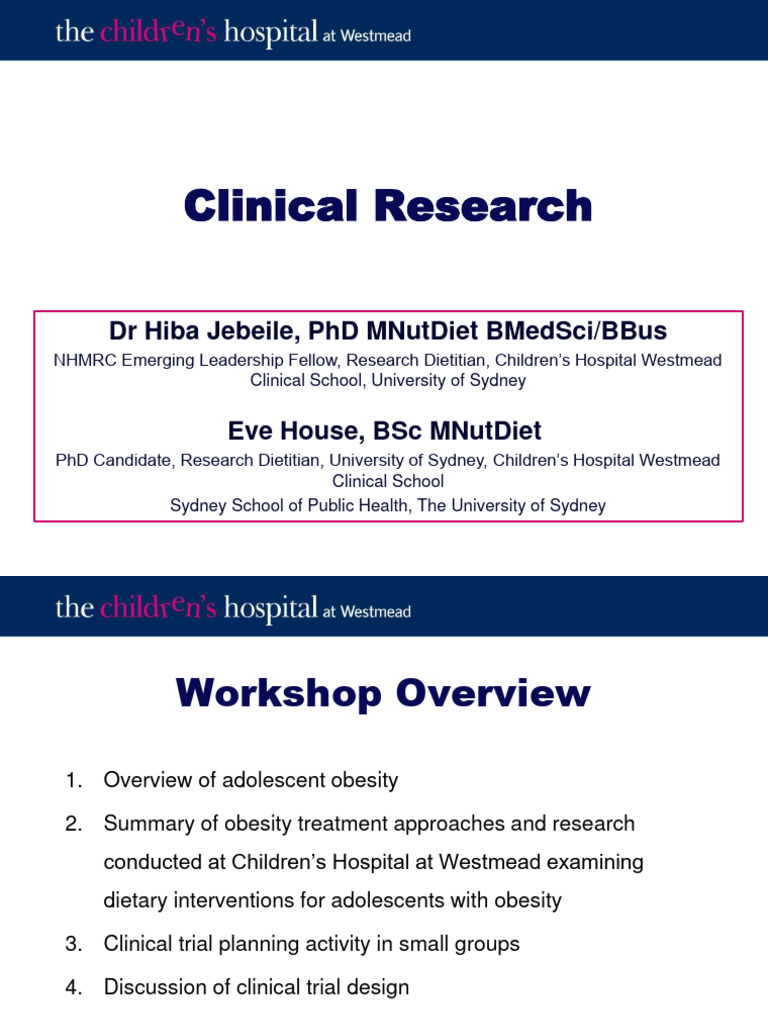 the children's hospital at Westmead

Clinical Research

Dr Hiba Jebeile, PhD MNutDiet BMedSci/BBus
NHMRC Emerging Leadership Fellow, Research Dietitian, Children's Hospital Westmead Clinical School, University of Sydney

Eve House, BSc MNutDiet
PhD Candidate, Research Dietitian, University of Sydney, Children's Hospital Westmead Clinical School
Sydney School of Public Health, The University of Sydney

the children's hospital at Westmead

Workshop Overview

1. Overview of adolescent obesity
2. Summary of obesity treatment approaches and research conducted at Children's Hospital at Westmead examining dietary interventions for adolescents with obesity
3. Clinical trial planning activity in small groups
4. Discussion of clinical trial design